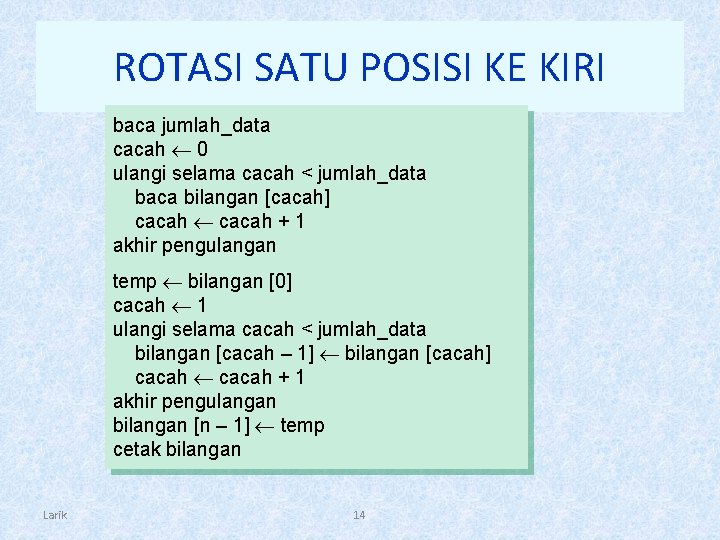 ROTASI SATU POSISI KE KIRI

baca jumlah_data
cacah $\leftarrow$ 0
ulangi selama cacah < jumlah_data
baca bilangan [cacah]
cacah $\leftarrow$ cacah + 1
akhir pengulangan

temp $\leftarrow$ bilangan [0]
cacah $\leftarrow$ 1
ulangi selama cacah < jumlah_data
bilangan [cacah – 1] $\leftarrow$ bilangan [cacah]
cacah $\leftarrow$ cacah + 1
akhir pengulangan
bilangan [n – 1] $\leftarrow$ temp
cetak bilangan

Larik

14